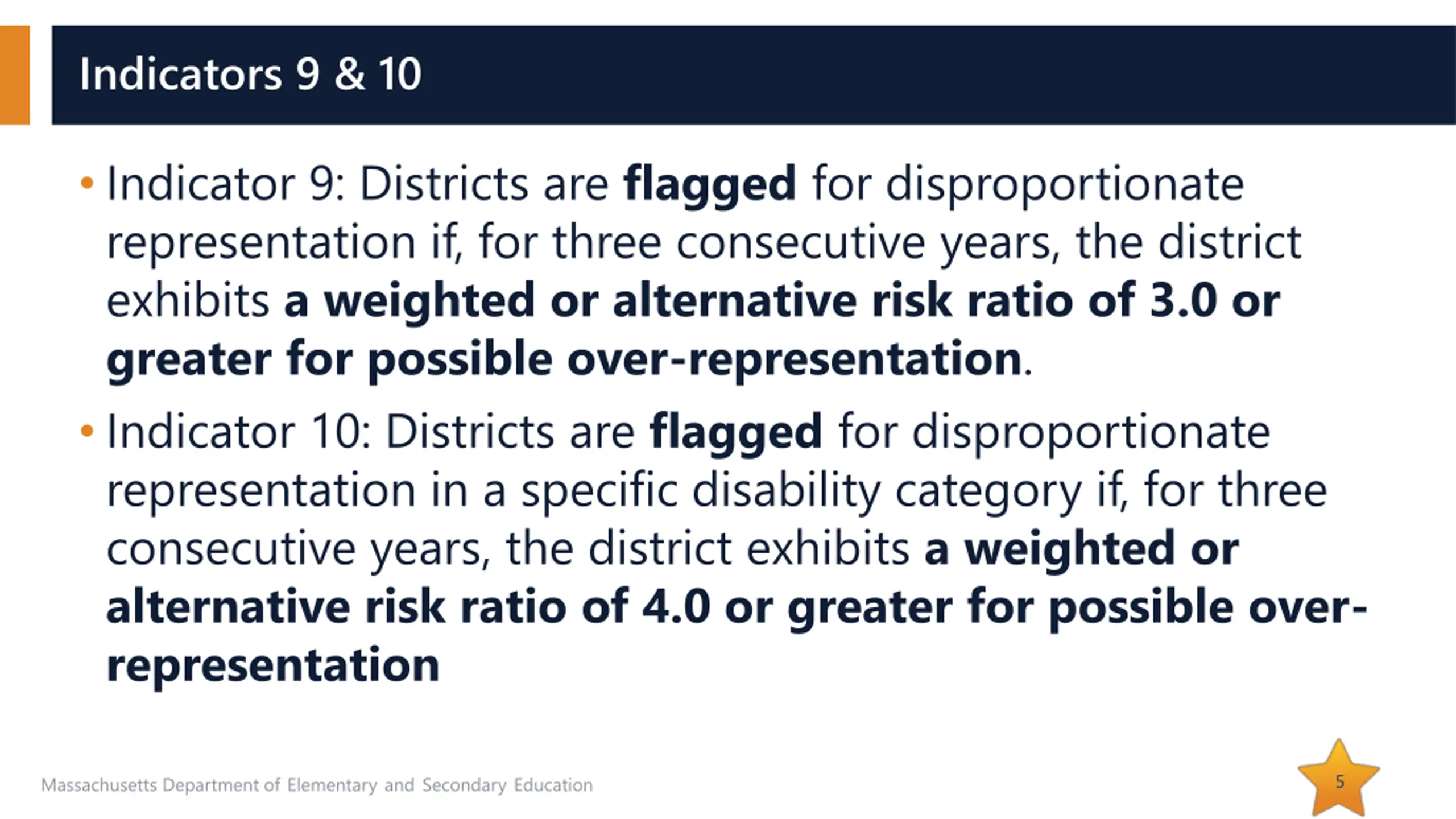 Indicators 9 & 10

• Indicator 9: Districts are flagged for disproportionate representation if, for three consecutive years, the district exhibits a weighted or alternative risk ratio of 3.0 or greater for possible over-representation.

• Indicator 10: Districts are flagged for disproportionate representation in a specific disability category if, for three consecutive years, the district exhibits a weighted or alternative risk ratio of 4.0 or greater for possible over-representation

Massachusetts Department of Elementary and Secondary Education

5